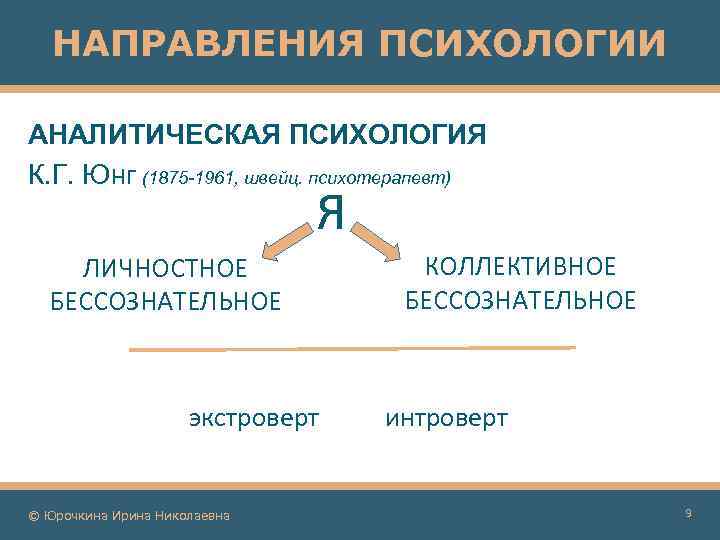 НАПРАВЛЕНИЯ ПСИХОЛОГИИ

АНАЛИТИЧЕСКАЯ ПСИХОЛОГИЯ

К.Г. Юнг (1875-1961, швейц. психотерапевт)

Я

ЛИЧНОСТНОЕ БЕССОЗНАТЕЛЬНОЕ

КОЛЛЕКТИВНОЕ БЕССОЗНАТЕЛЬНОЕ

экстроверт

интроверт

© Юрочкина Ирина Николаевна

9